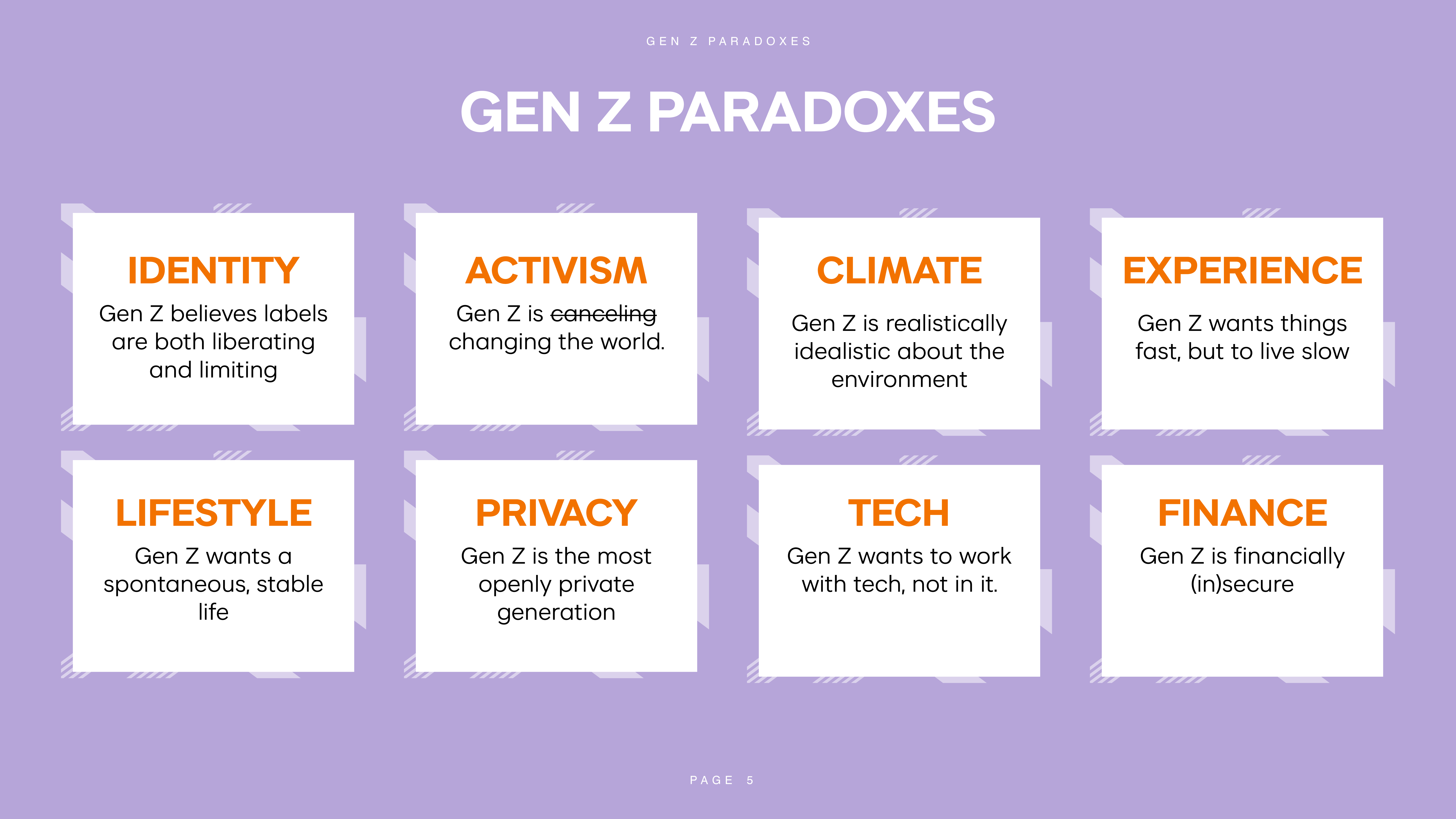 GEN Z PARADOXES

GEN Z PARADOXES

IDENTITY
Gen Z believes labels are both liberating and limiting

ACTIVISM
Gen Z is ~~canceling~~ changing the world.

CLIMATE
Gen Z is realistically idealistic about the environment

EXPERIENCE
Gen Z wants things fast, but to live slow

LIFESTYLE
Gen Z wants a spontaneous, stable life

PRIVACY
Gen Z is the most openly private generation

TECH
Gen Z wants to work with tech, not in it.

FINANCE
Gen Z is financially (in)secure

PAGE 5